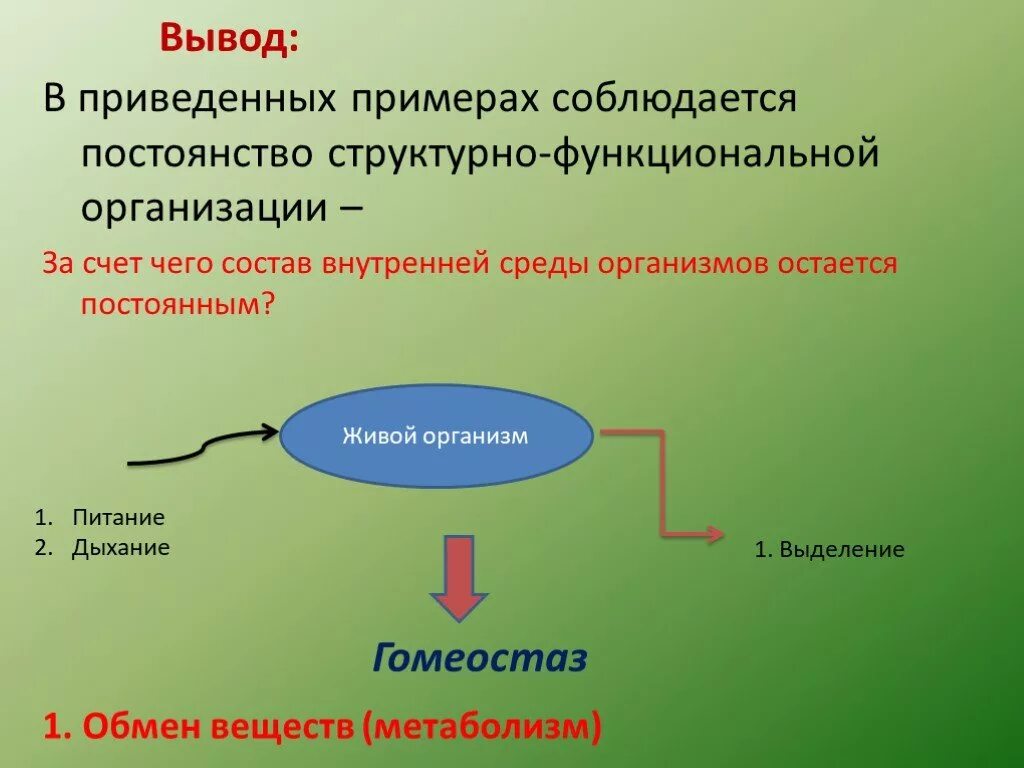 Вывод:

В приведенных примерах соблюдается постоянство структурно-функциональной организации –

За счет чего состав внутренней среды организмов остается постоянным?

Живой организм

1. Питание
2. Дыхание

1. Выделение

Гомеостаз

1. Обмен веществ (метаболизм)